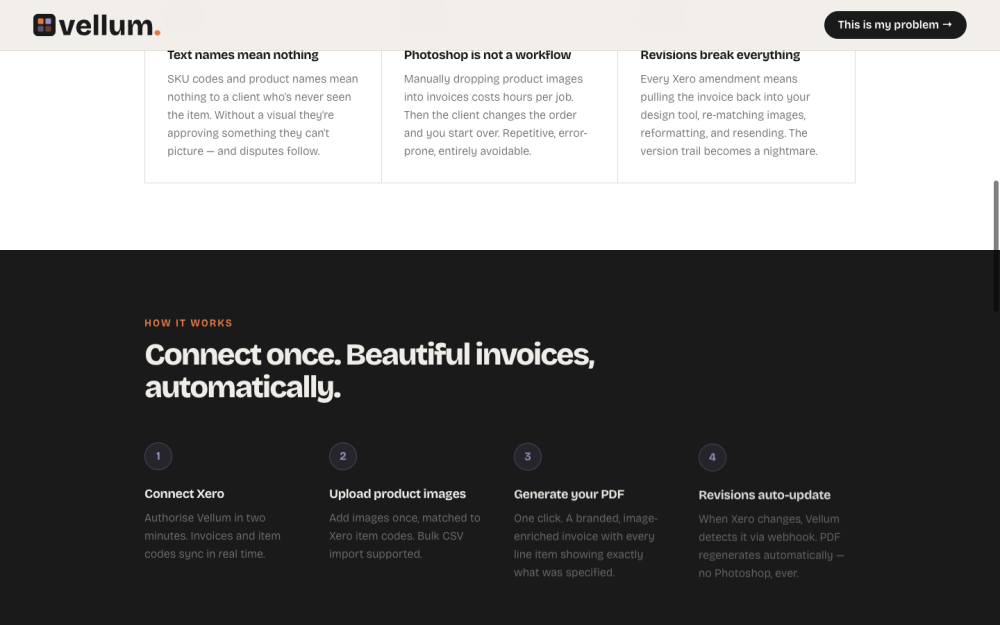 vellum.

This is my problem →

Text names mean nothing

SKU codes and product names mean nothing to a client who's never seen the item. Without a visual they're approving something they can't picture — and disputes follow.

Photoshop is not a workflow

Manually dropping product images into invoices costs hours per job. Then the client changes the order and you start over. Repetitive, error-prone, entirely avoidable.

Revisions break everything

Every Xero amendment means pulling the invoice back into your design tool, re-matching images, reformatting, and resending. The version trail becomes a nightmare.

HOW IT WORKS

Connect once. Beautiful invoices, automatically.

1

Connect Xero

Authorise Vellum in two minutes. Invoices and item codes sync in real time.

2

Upload product images

Add images once, matched to Xero item codes. Bulk CSV import supported.

3

Generate your PDF

One click. A branded, image-enriched invoice with every line item showing exactly what was specified.

4

Revisions auto-update

When Xero changes, Vellum detects it via webhook. PDF regenerates automatically — no Photoshop, ever.